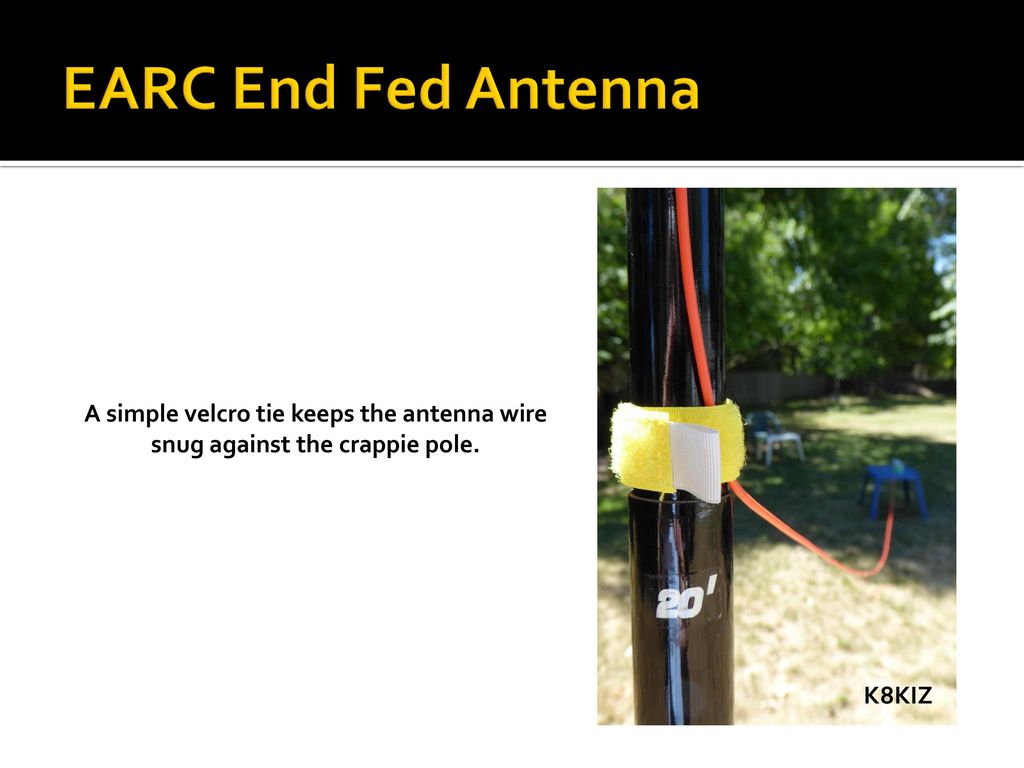 EARC End Fed Antenna

A simple velcro tie keeps the antenna wire snug against the crappie pole.

20'

K8KIZ